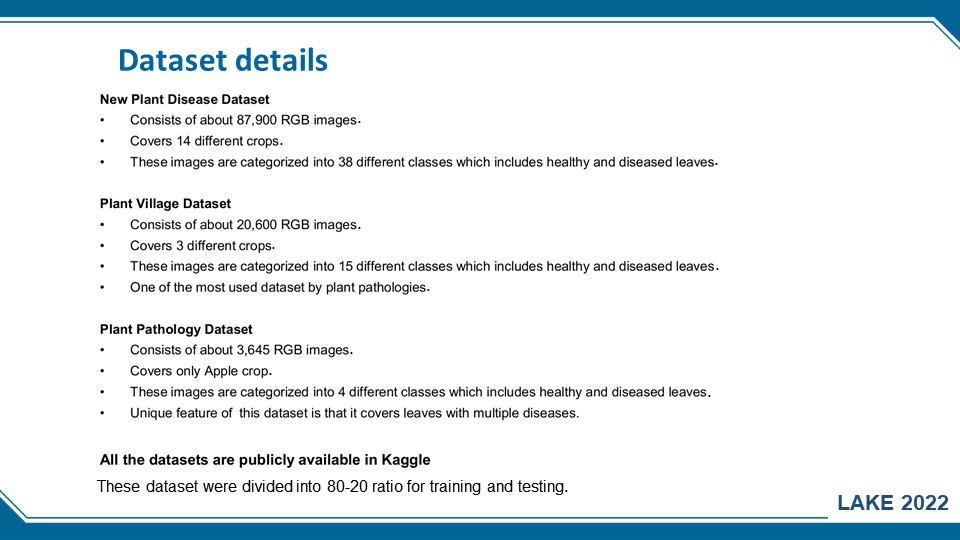 Dataset details

New Plant Disease Dataset
• Consists of about 87,900 RGB images.
• Covers 14 different crops.
• These images are categorized into 38 different classes which includes healthy and diseased leaves.

Plant Village Dataset
• Consists of about 20,600 RGB images.
• Covers 3 different crops.
• These images are categorized into 15 different classes which includes healthy and diseased leaves.
• One of the most used dataset by plant pathologies.

Plant Pathology Dataset
• Consists of about 3,645 RGB images.
• Covers only Apple crop.
• These images are categorized into 4 different classes which includes healthy and diseased leaves.
• Unique feature of this dataset is that it covers leaves with multiple diseases.

All the datasets are publicly available in Kaggle
These dataset were divided into 80-20 ratio for training and testing.

LAKE 2022